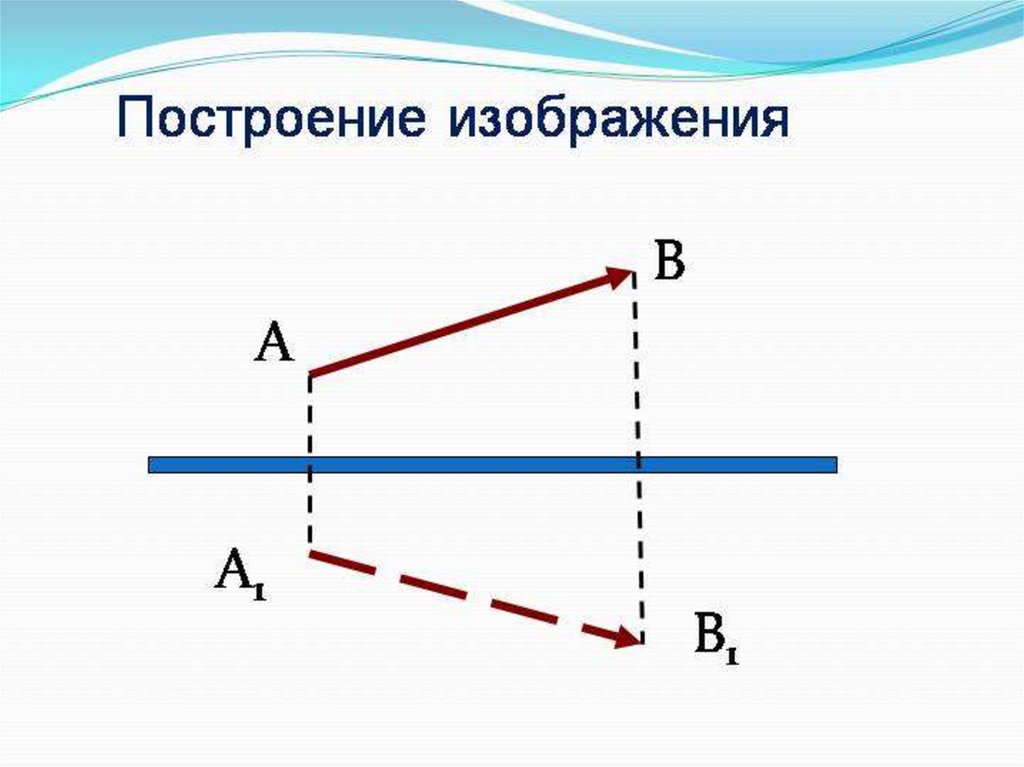 Построение изображения

B

A

$A_1$

$B_1$